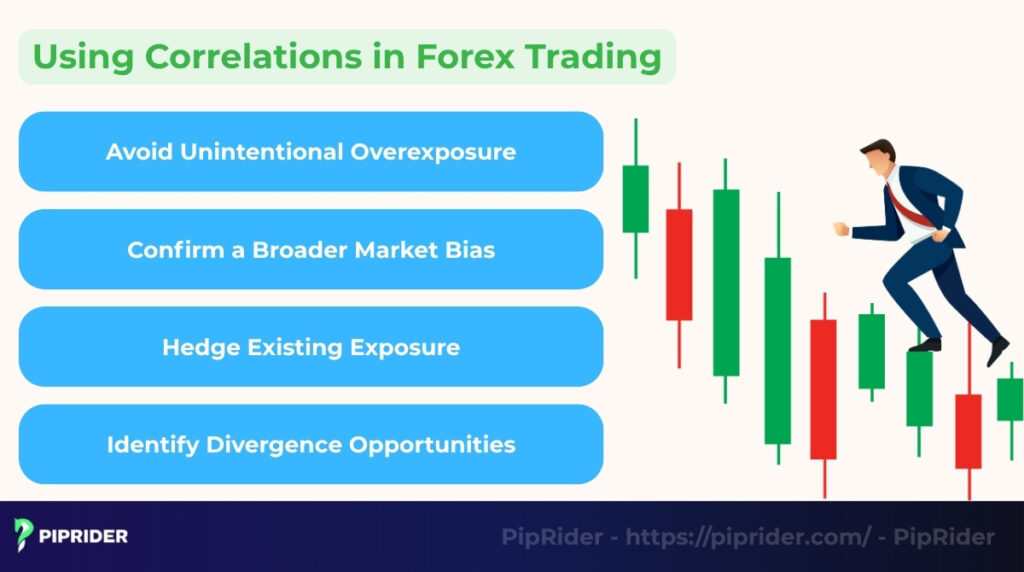 Using Correlations in Forex Trading

Avoid Unintentional Overexposure

Confirm a Broader Market Bias

Hedge Existing Exposure

Identify Divergence Opportunities

PIPRIDER

PipRider - https://piprider.com/ - PipRider